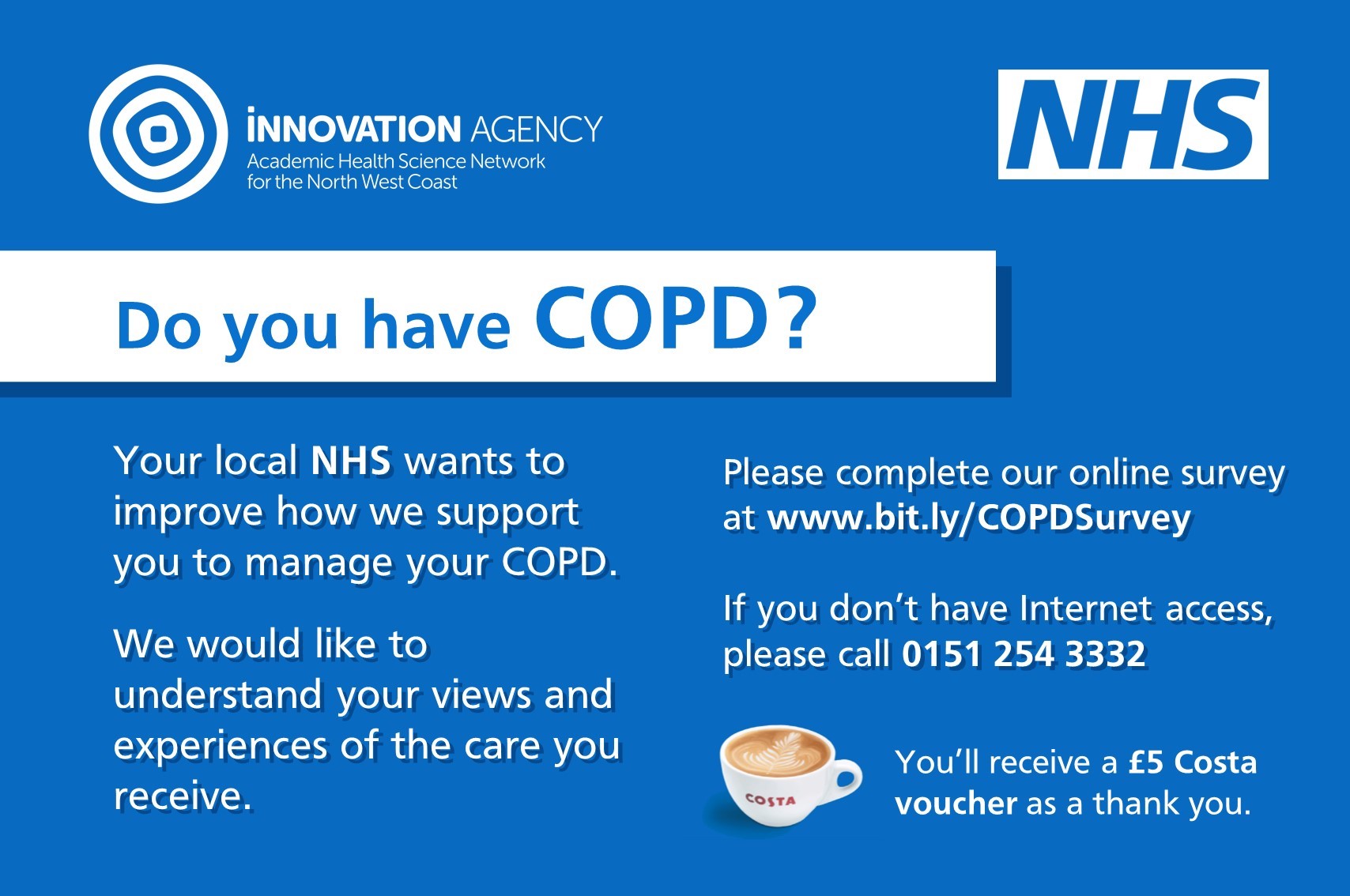 INNOVATION AGENCY
Academic Health Science Network for the North West Coast

NHS

Do you have COPD?

Your local NHS wants to improve how we support you to manage your COPD.

We would like to understand your views and experiences of the care you receive.

Please complete our online survey at www.bit.ly/COPDSurvey

If you don't have Internet access, please call 0151 254 3332

COSTA

You'll receive a £5 Costa voucher as a thank you.